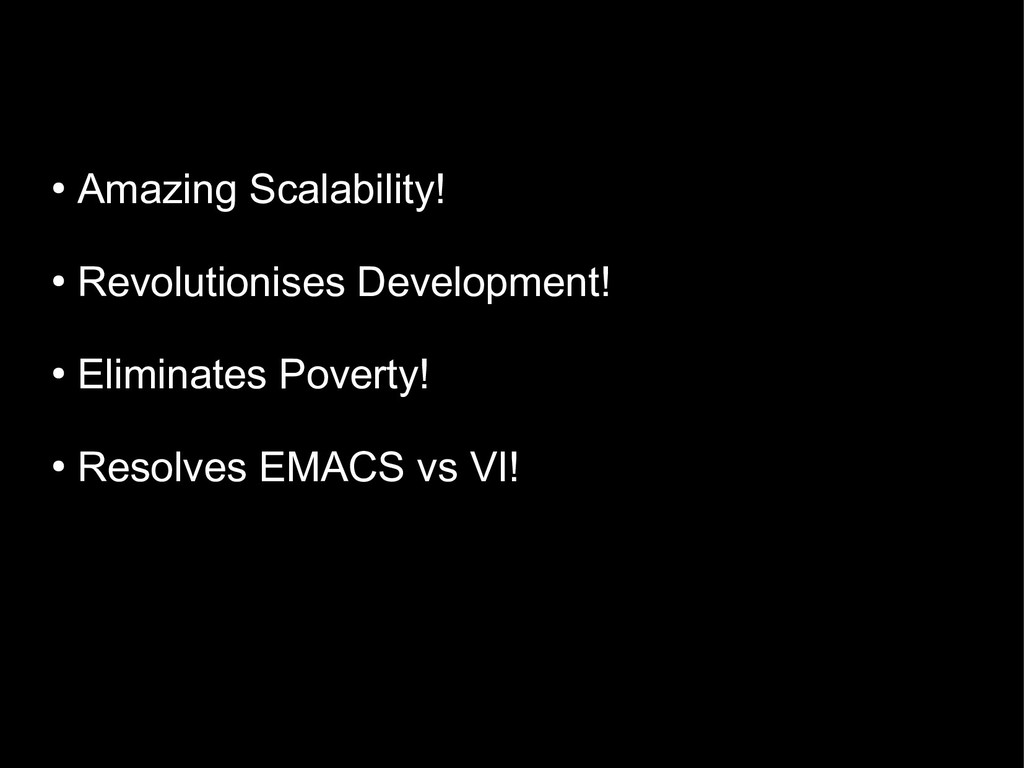 • Amazing Scalability!

• Revolutionises Development!

• Eliminates Poverty!

• Resolves EMACS vs VI!